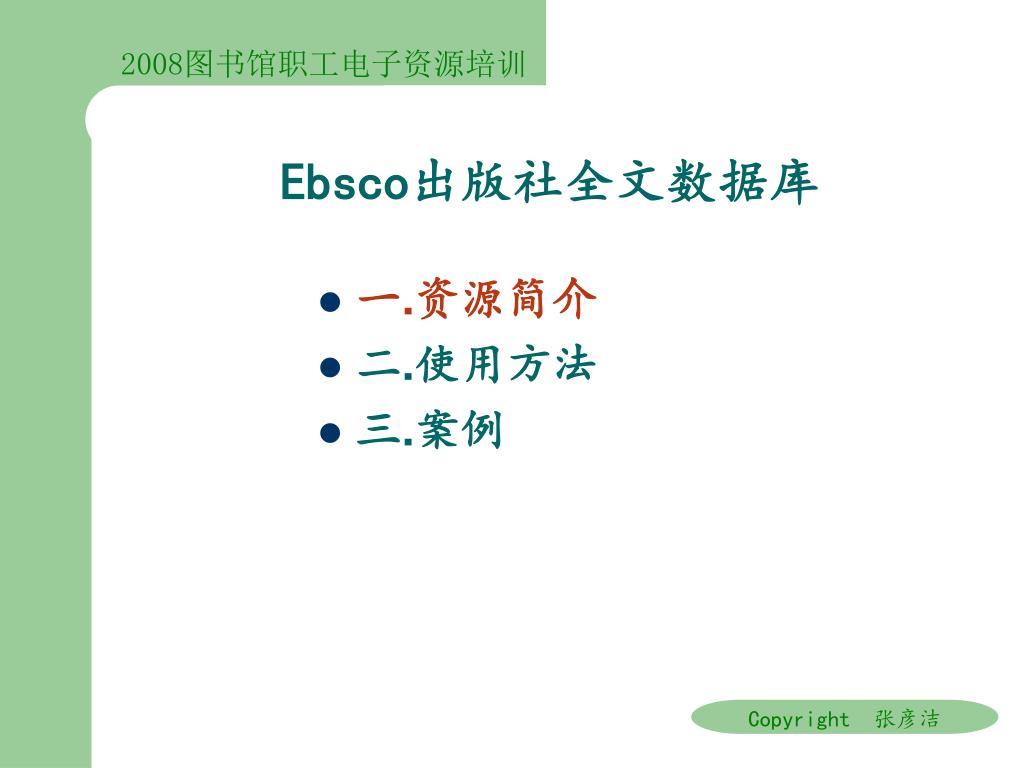 2008图书馆职工电子资源培训

Ebsco出版社全文数据库

- 一.资源简介
- 二.使用方法
- 三.案例

Copyright 张彦洁